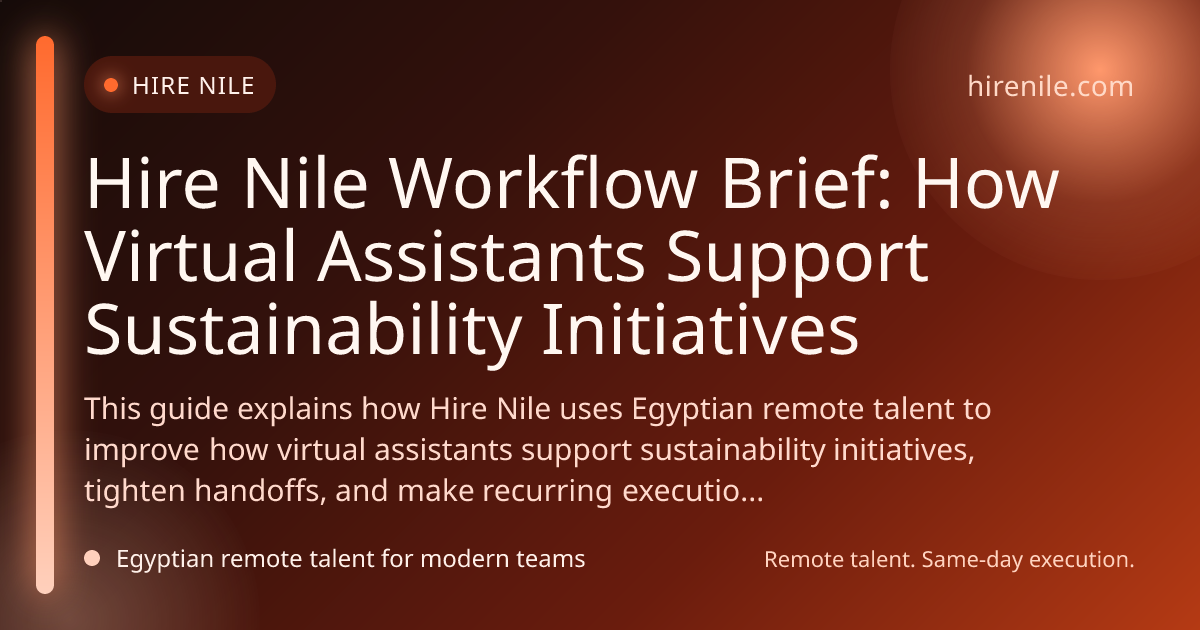 HIRE NILE

hirenile.com

Hire Nile Workflow Brief: How Virtual Assistants Support Sustainability Initiatives

This guide explains how Hire Nile uses Egyptian remote talent to improve how virtual assistants support sustainability initiatives, tighten handoffs, and make recurring executio...

Egyptian remote talent for modern teams

Remote talent. Same-day execution.